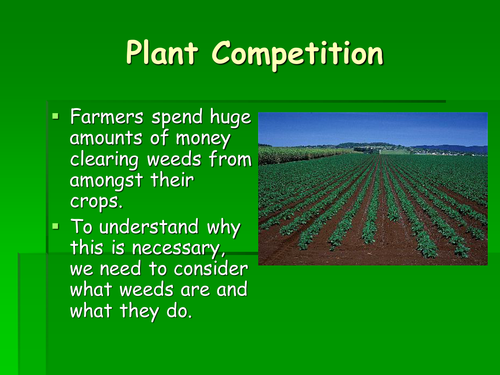 Plant Competition

▪ Farmers spend huge amounts of money clearing weeds from amongst their crops.

▪ To understand why this is necessary, we need to consider what weeds are and what they do.